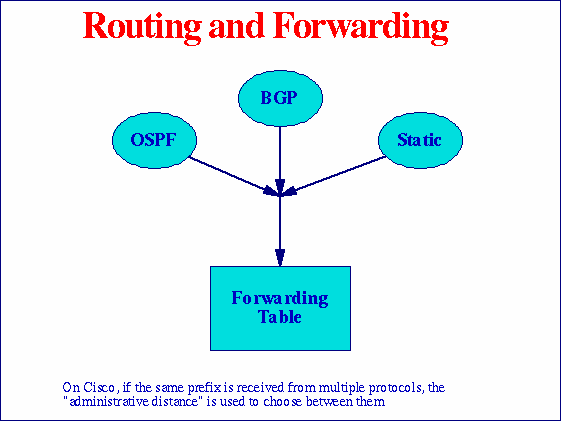 Routing and Forwarding

BGP

OSPF

Static

Forwarding Table

On Cisco, if the same prefix is received from multiple protocols, the "administrative distance" is used to choose between them